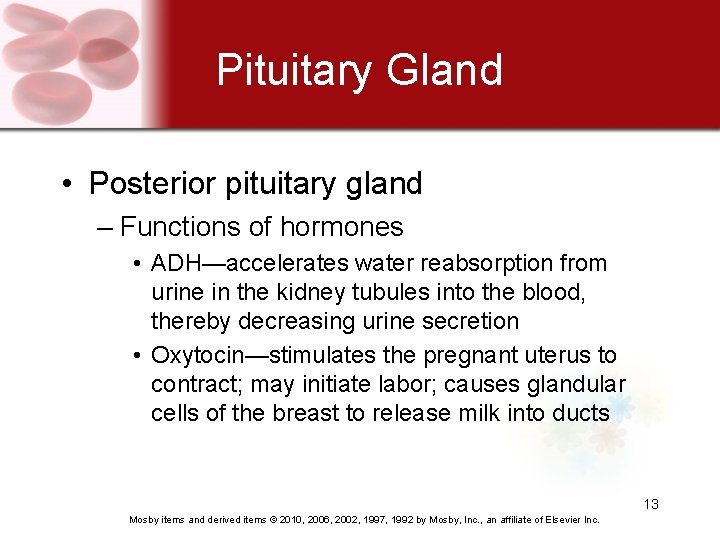 Pituitary Gland

• Posterior pituitary gland

– Functions of hormones

• ADH—accelerates water reabsorption from urine in the kidney tubules into the blood, thereby decreasing urine secretion

• Oxytocin—stimulates the pregnant uterus to contract; may initiate labor; causes glandular cells of the breast to release milk into ducts

13

Mosby items and derived items © 2010, 2006, 2002, 1997, 1992 by Mosby, Inc., an affiliate of Elsevier Inc.